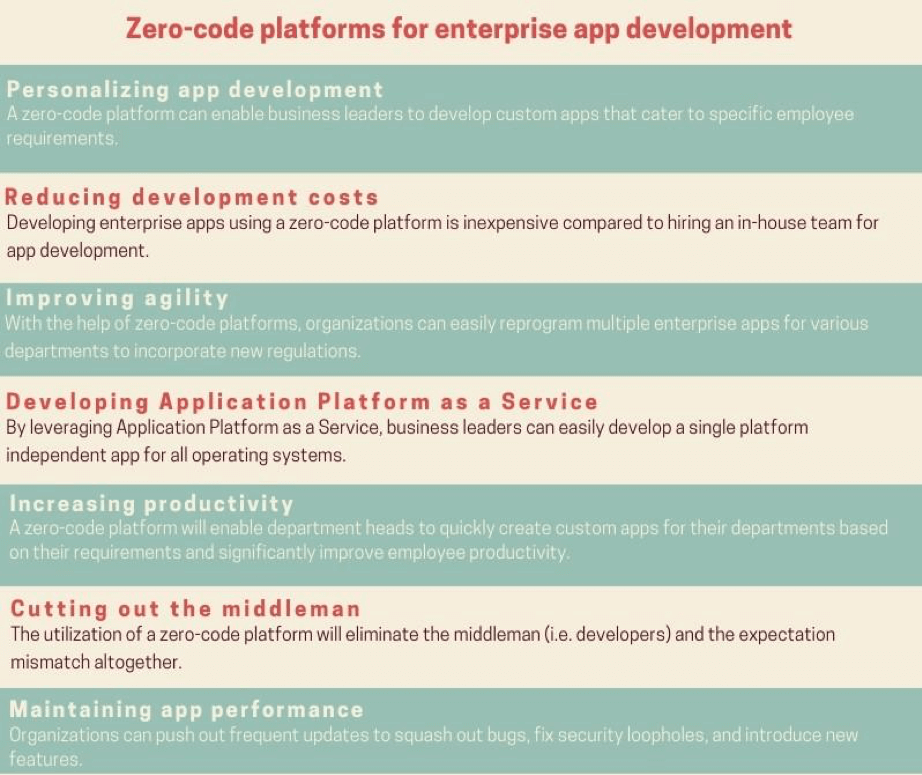 Zero-code platforms for enterprise app development

Personalizing app development
A zero-code platform can enable business leaders to develop custom apps that cater to specific employee requirements.

Reducing development costs
Developing enterprise apps using a zero-code platform is inexpensive compared to hiring an in-house team for app development.

Improving agility
With the help of zero-code platforms, organizations can easily reprogram multiple enterprise apps for various departments to incorporate new regulations.

Developing Application Platform as a Service
By leveraging Application Platform as a Service, business leaders can easily develop a single platform independent app for all operating systems.

Increasing productivity
A zero-code platform will enable department heads to quickly create custom apps for their departments based on their requirements and significantly improve employee productivity.

Cutting out the middleman
The utilization of a zero-code platform will eliminate the middleman (i.e. developers) and the expectation mismatch altogether.

Maintaining app performance
Organizations can push out frequent updates to squash out bugs, fix security loopholes, and introduce new features.